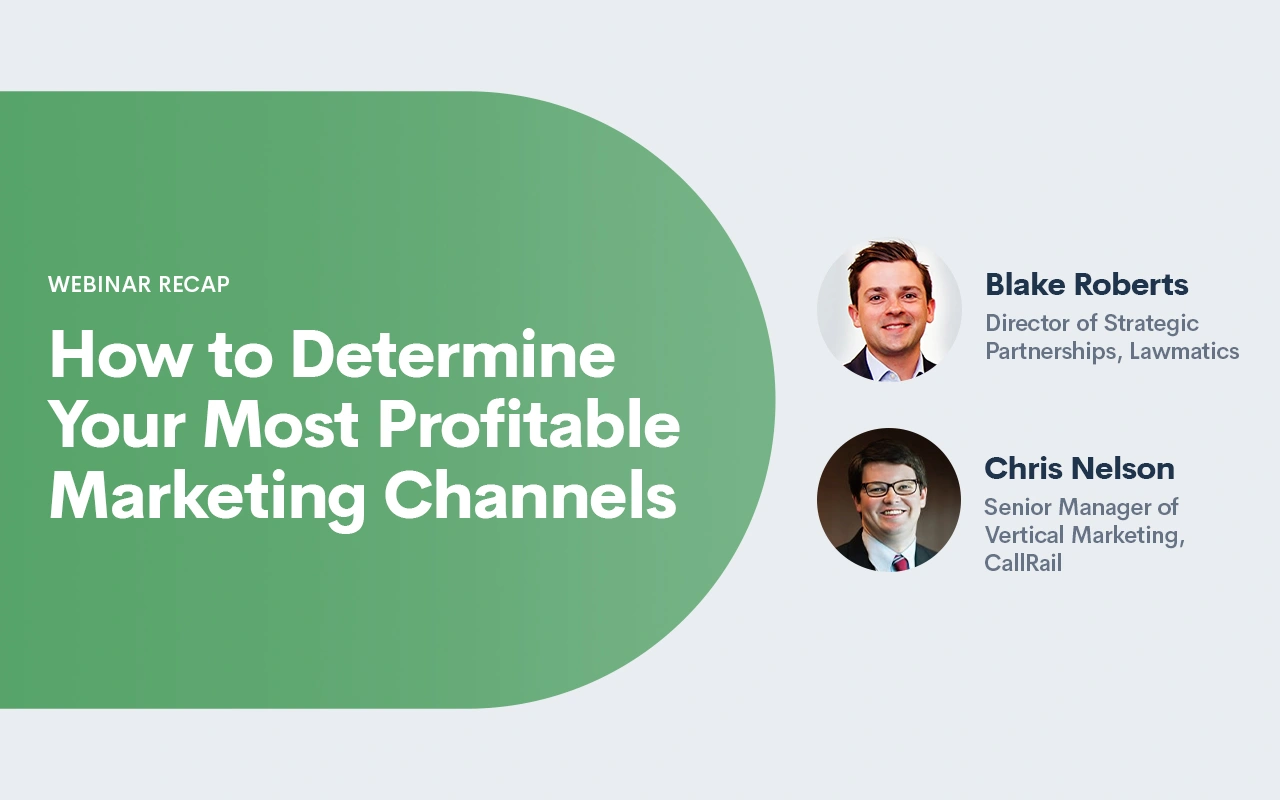 WEBINAR RECAP

How to Determine Your Most Profitable Marketing Channels

Blake Roberts
Director of Strategic Partnerships, Lawmatics

Chris Nelson
Senior Manager of Vertical Marketing, CallRail